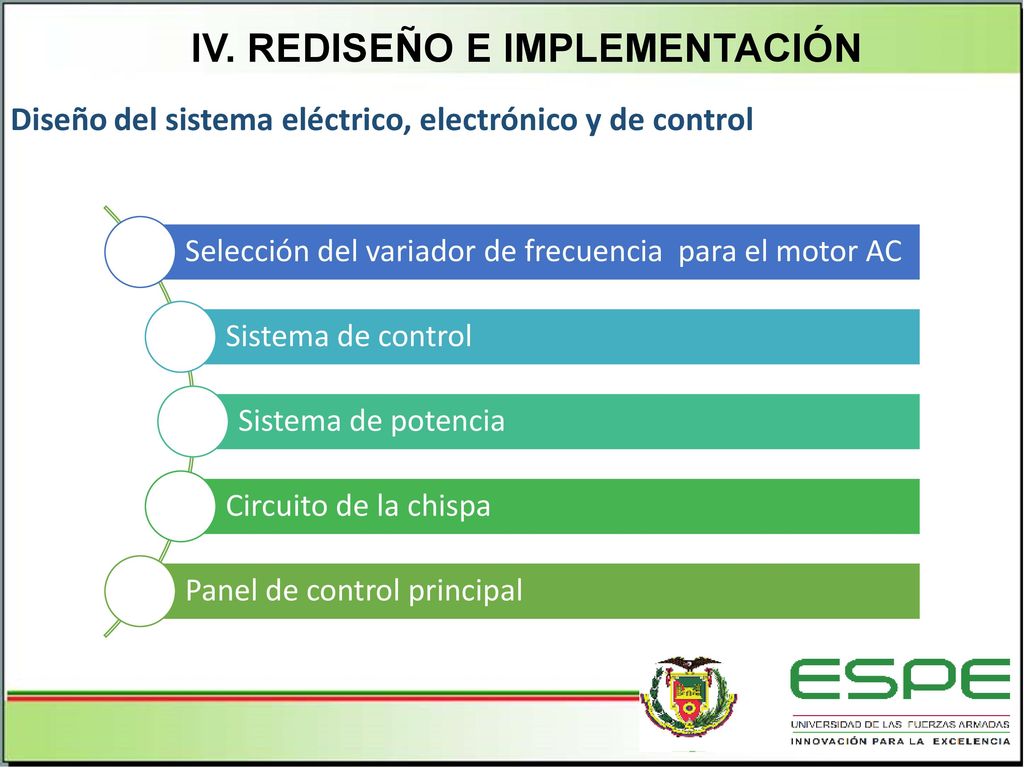 IV. REDISEÑO E IMPLEMENTACIÓN

Diseño del sistema eléctrico, electrónico y de control

Selección del variador de frecuencia para el motor AC

Sistema de control

Sistema de potencia

Circuito de la chispa

Panel de control principal

ESPE
UNIVERSIDAD DE LAS FUERZAS ARMADAS
INNOVACIÓN PARA LA EXCELENCIA